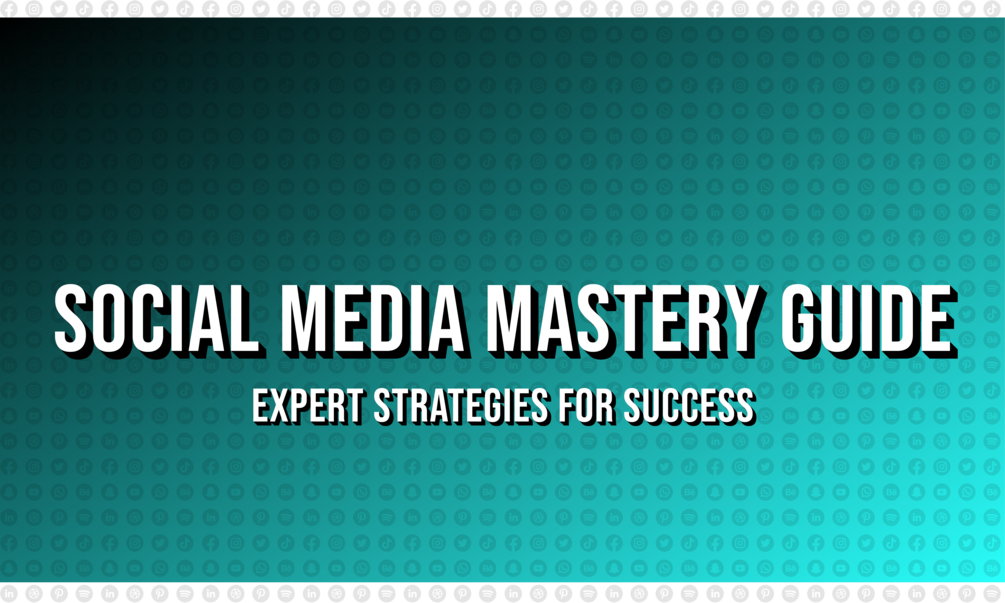 SOCIAL MEDIA MASTERY GUIDE

EXPERT STRATEGIES FOR SUCCESS